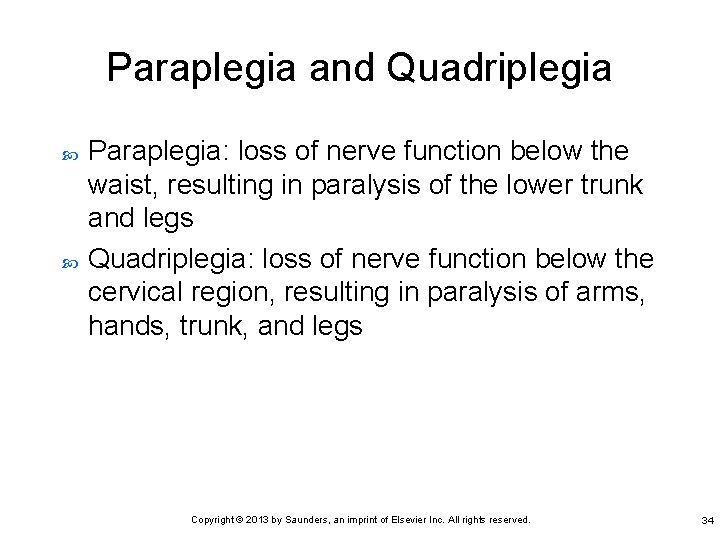 Paraplegia and Quadriplegia

Paraplegia: loss of nerve function below the waist, resulting in paralysis of the lower trunk and legs

Quadriplegia: loss of nerve function below the cervical region, resulting in paralysis of arms, hands, trunk, and legs

Copyright © 2013 by Saunders, an imprint of Elsevier Inc. All rights reserved.

34